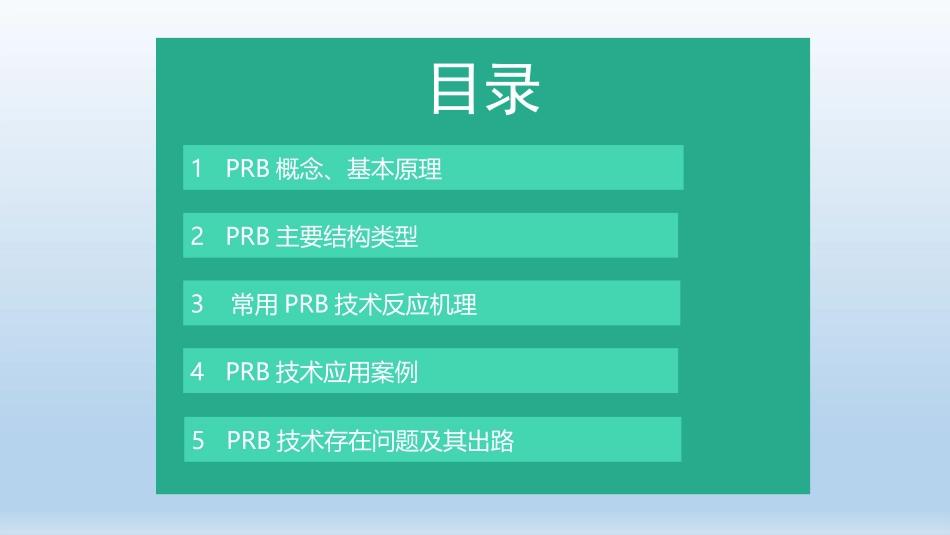 目录

1 PRB 概念、基本原理

2 PRB 主要结构类型

3 常用 PRB 技术反应机理

4 PRB 技术应用案例

5 PRB 技术存在问题及其出路